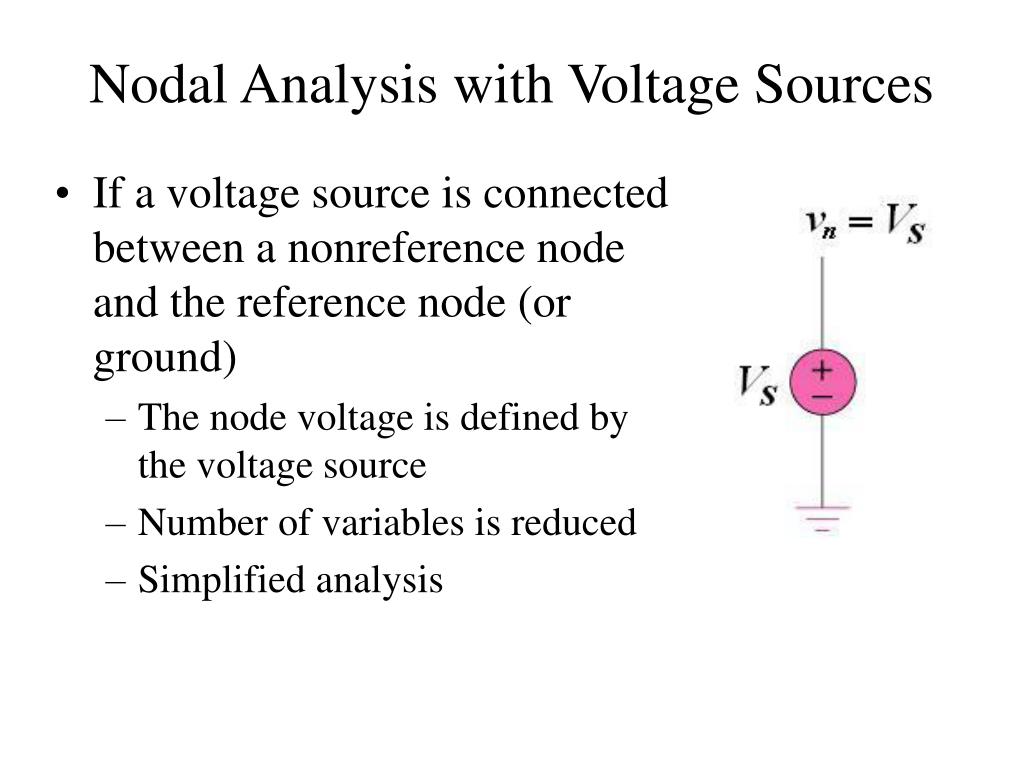 Nodal Analysis with Voltage Sources

• If a voltage source is connected between a nonreference node and the reference node (or ground)
– The node voltage is defined by the voltage source
– Number of variables is reduced
– Simplified analysis

$v_n = V_S$

$V_S$

+
−